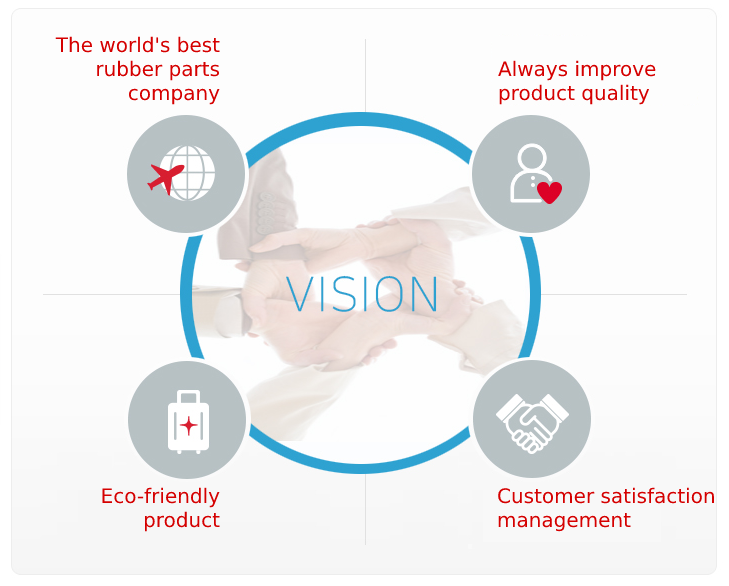 The world's best rubber parts company

Always improve product quality

VISION

Eco-friendly product

Customer satisfaction management